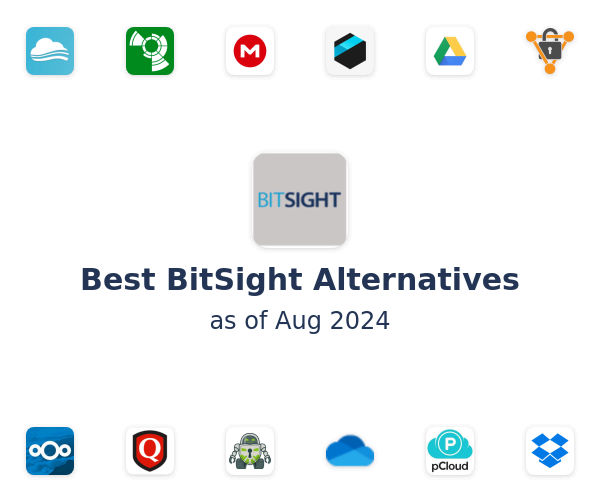 BITSIGHT

Best BitSight Alternatives

as of Aug 2024

pCloud